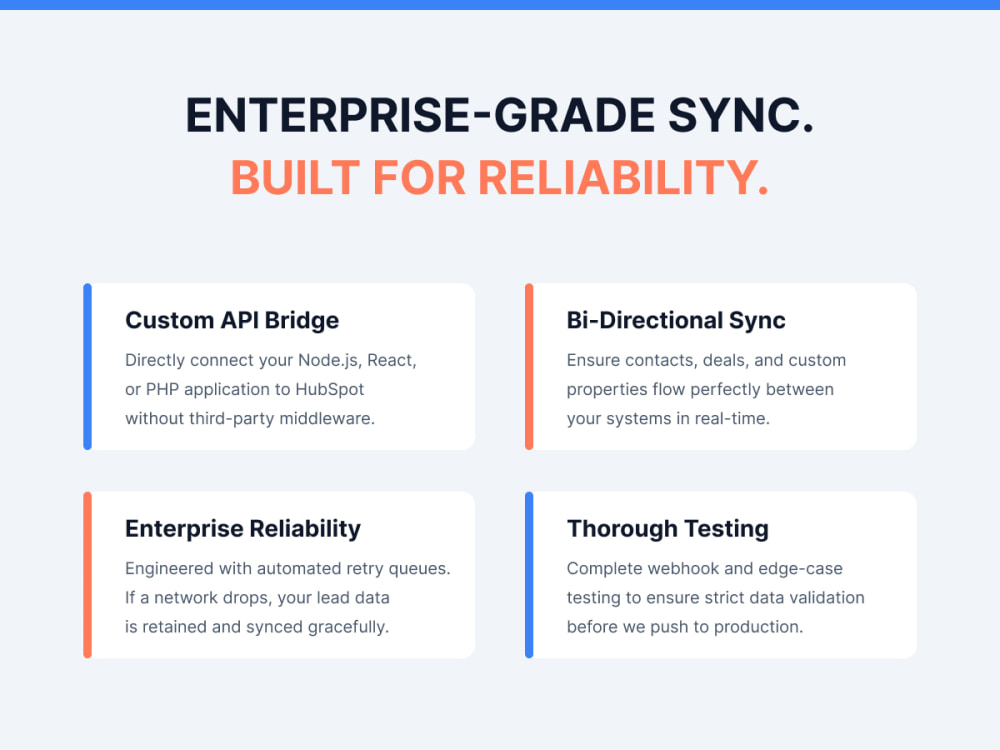 ENTERPRISE-GRADE SYNC.
BUILT FOR RELIABILITY.

Custom API Bridge

Directly connect your Node.js, React, or PHP application to HubSpot without third-party middleware.

Bi-Directional Sync

Ensure contacts, deals, and custom properties flow perfectly between your systems in real-time.

Enterprise Reliability

Engineered with automated retry queues. If a network drops, your lead data is retained and synced gracefully.

Thorough Testing

Complete webhook and edge-case testing to ensure strict data validation before we push to production.